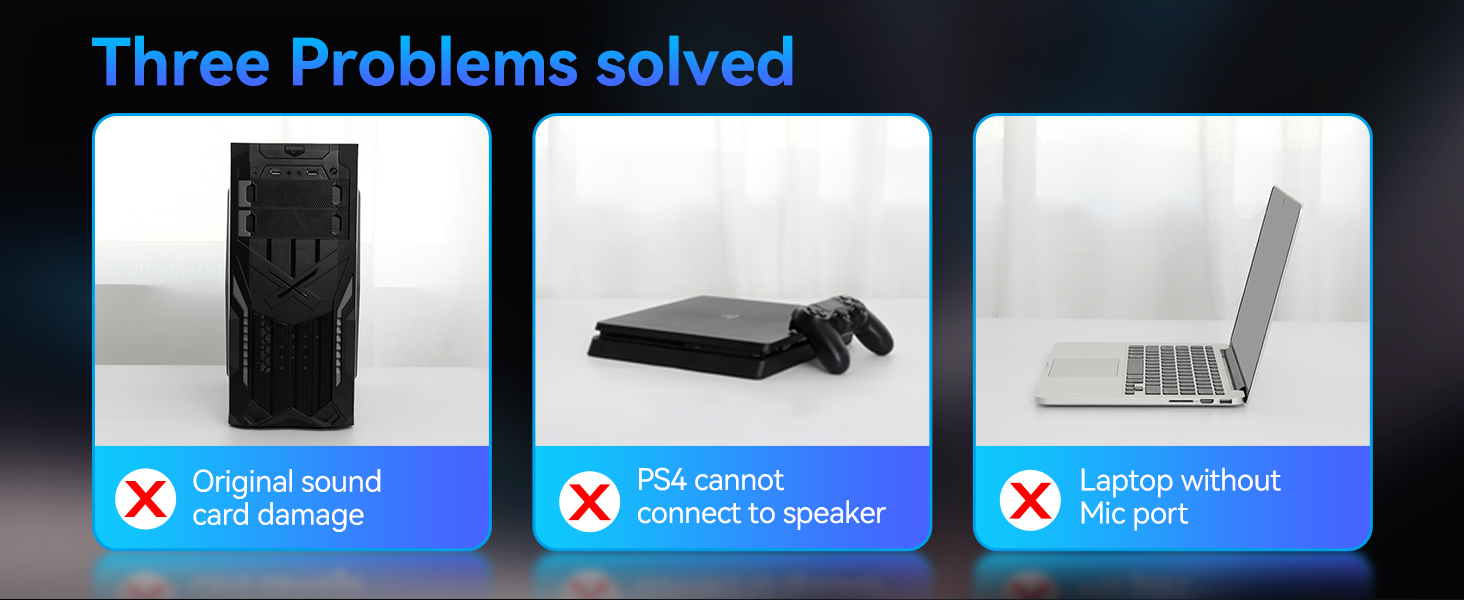 Three Problems solved

Original sound card damage

PS4 cannot connect to speaker

Laptop without Mic port